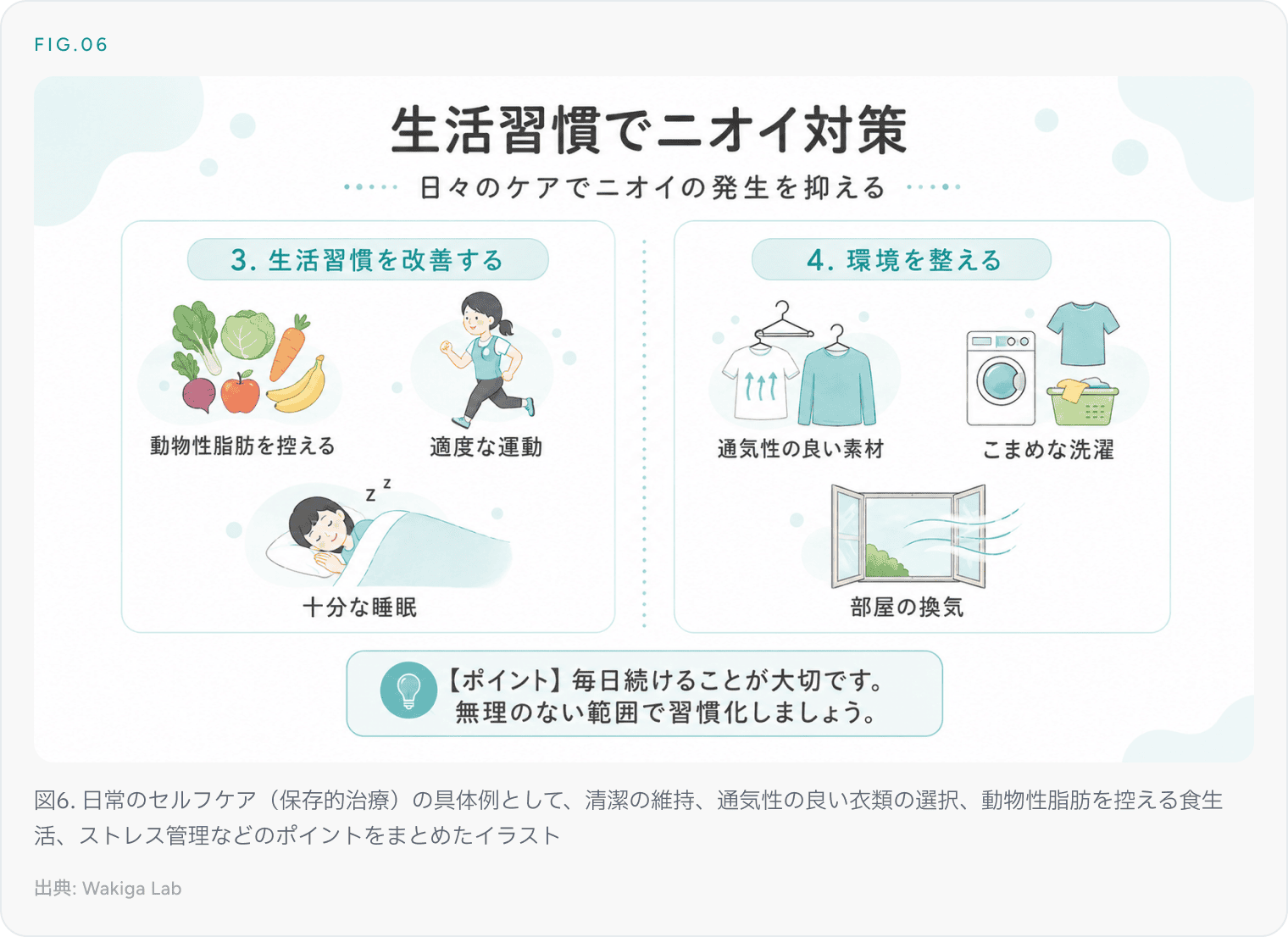 FIG.06

生活習慣でニオイ対策

日々のケアでニオイの発生を抑える

3. 生活習慣を改善する

動物性脂肪を控える

適度な運動

z z

十分な睡眠

4. 環境を整える

通気性の良い素材

こまめな洗濯

部屋の換気

【ポイント】毎日続けることが大切です。
無理のない範囲で習慣化しましょう。

図6. 日常のセルフケア（保存的治療）の具体例として、清潔の維持、通気性の良い衣類の選択、動物性脂肪を控える食生活、ストレス管理などのポイントをまとめたイラスト

出典: Wakiga Lab